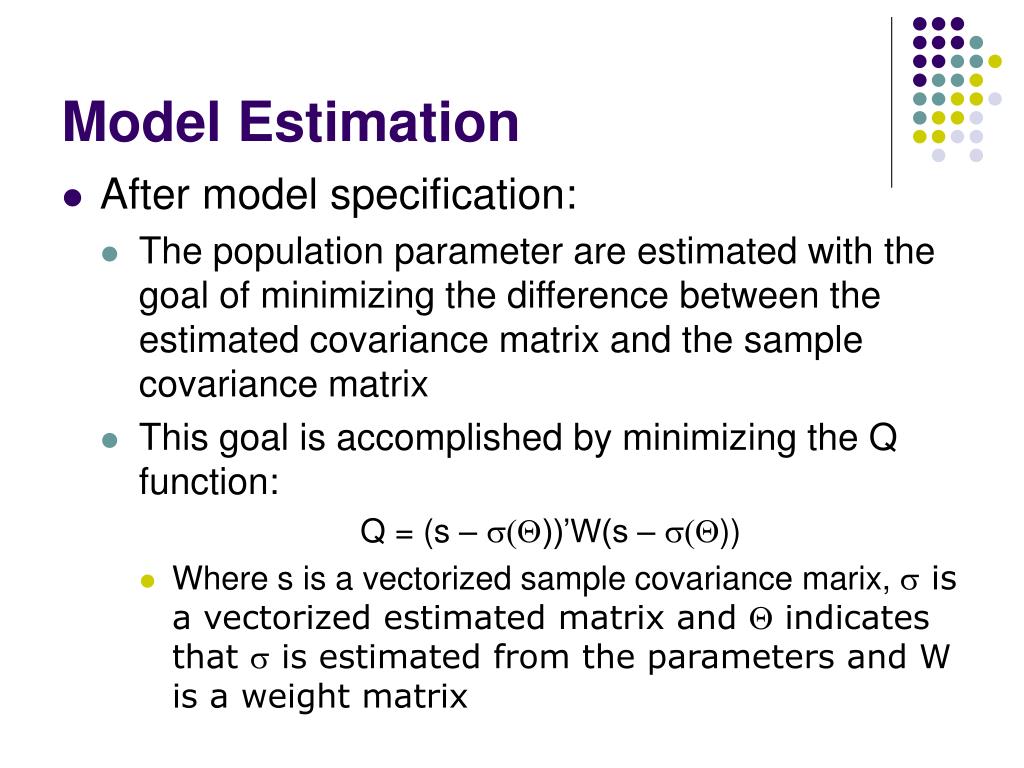 Model Estimation

After model specification:

The population parameter are estimated with the goal of minimizing the difference between the estimated covariance matrix and the sample covariance matrix

This goal is accomplished by minimizing the Q function:

$Q = (s - \sigma(\Theta))'W(s - \sigma(\Theta))$

Where s is a vectorized sample covariance marix, $\sigma$ is a vectorized estimated matrix and $\Theta$ indicates that $\sigma$ is estimated from the parameters and W is a weight matrix